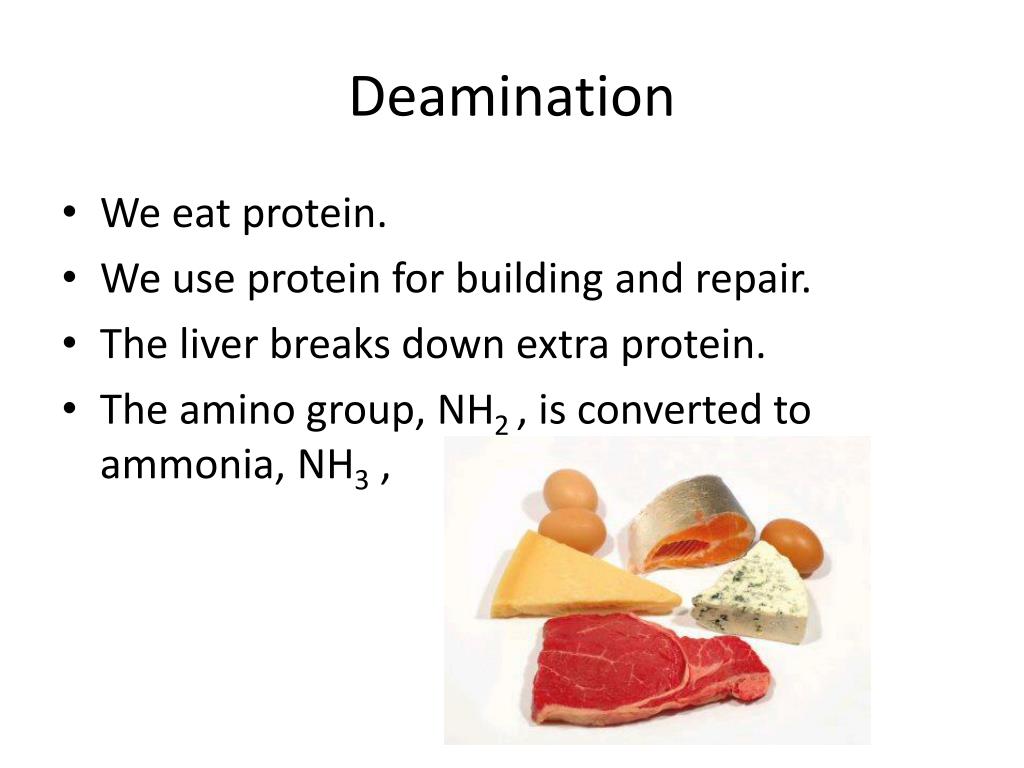 Deamination

• We eat protein.
• We use protein for building and repair.
• The liver breaks down extra protein.
• The amino group, $NH_2$ , is converted to ammonia, $NH_3$ ,